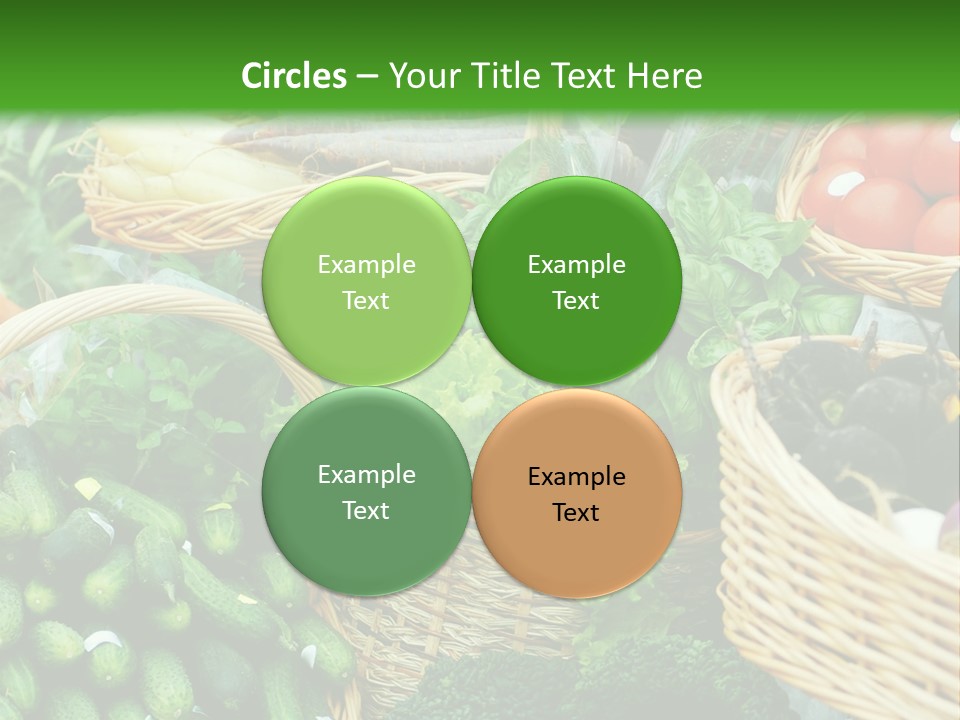 Circles – Your Title Text Here

Example Text

Example Text

Example Text

Example Text